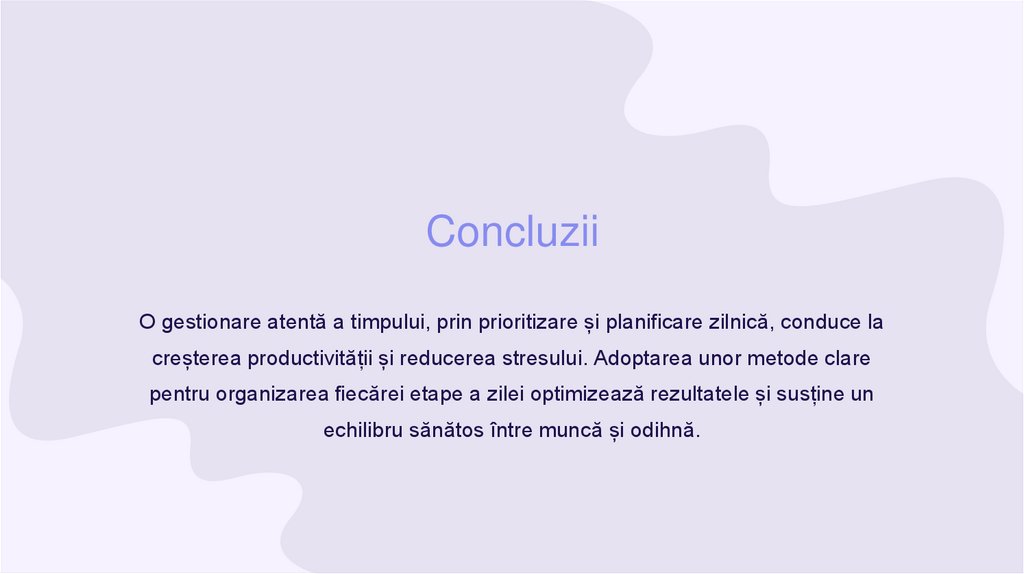 Concluzii

O gestionare atentă a timpului, prin prioritizare și planificare zilnică, conduce la creșterea productivității și reducerea stresului. Adoptarea unor metode clare pentru organizarea fiecărei etape a zilei optimizează rezultatele și susține un echilibru sănătos între muncă și odihnă.